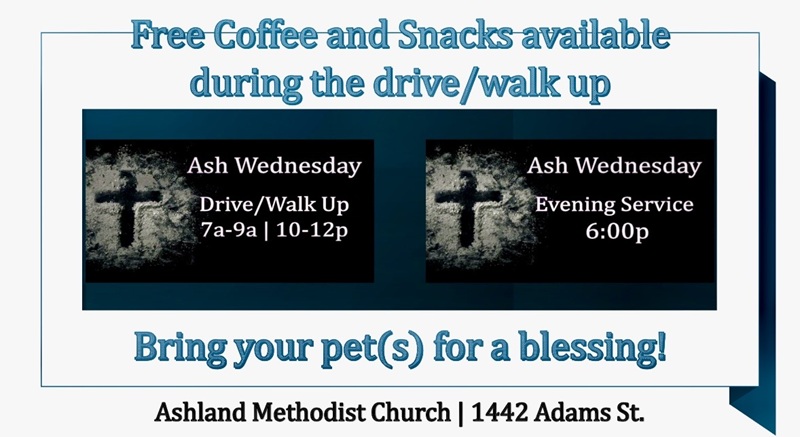 Free Coffee and Snacks available during the drive/walk up

Ash Wednesday

Drive/Walk Up
7a-9a | 10-12p

Ash Wednesday

Evening Service
6:00p

Bring your pet(s) for a blessing!

Ashland Methodist Church | 1442 Adams St.